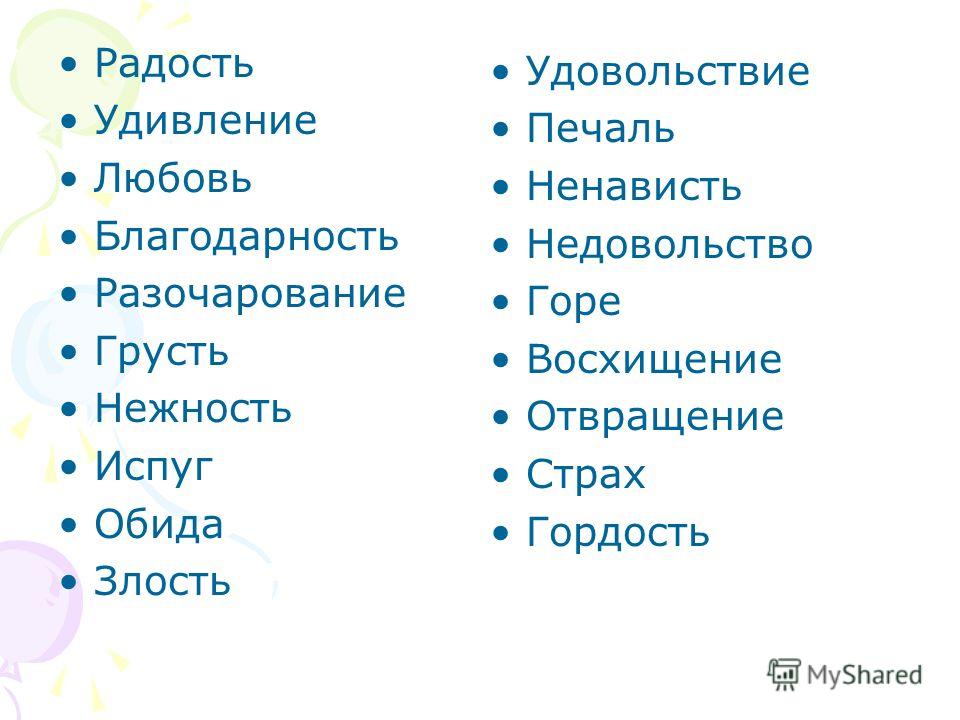 • Радость
• Удивление
• Любовь
• Благодарность
• Разочарование
• Грусть
• Нежность
• Испуг
• Обида
• Злость

• Удовольствие
• Печаль
• Ненависть
• Недовольство
• Горе
• Восхищение
• Отвращение
• Страх
• Гордость

MyShared